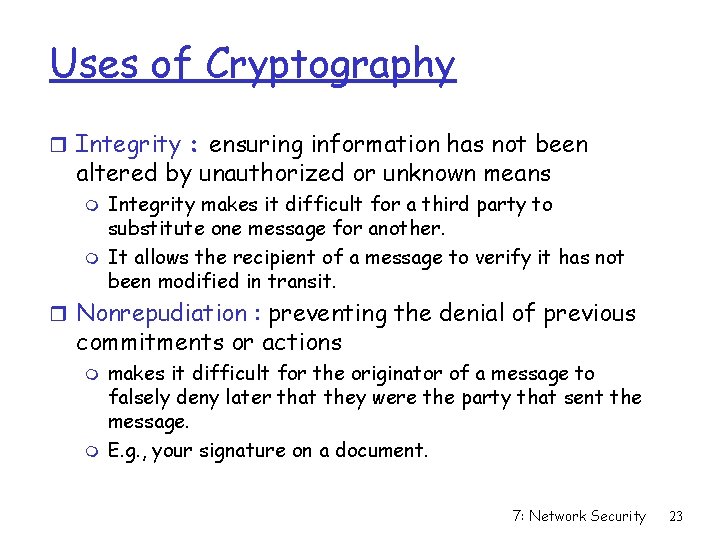 Uses of Cryptography

Integrity : ensuring information has not been altered by unauthorized or unknown means

Integrity makes it difficult for a third party to substitute one message for another.

It allows the recipient of a message to verify it has not been modified in transit.

Nonrepudiation : preventing the denial of previous commitments or actions

makes it difficult for the originator of a message to falsely deny later that they were the party that sent the message.

E.g., your signature on a document.

7: Network Security 23